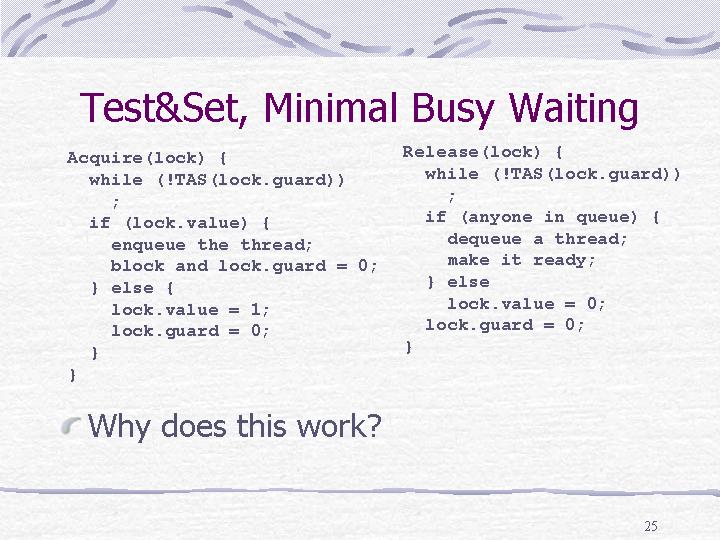 Test&Set, Minimal Busy Waiting

Acquire(lock) {
  while (!TAS(lock.guard))
    ;
  if (lock.value) {
    enqueue the thread;
    block and lock.guard = 0;
  } else {
    lock.value = 1;
    lock.guard = 0;
  }
}

Release(lock) {
  while (!TAS(lock.guard))
    ;
  if (anyone in queue) {
    dequeue a thread;
    make it ready;
  } else
    lock.value = 0;
  lock.guard = 0;
}

Why does this work?

25